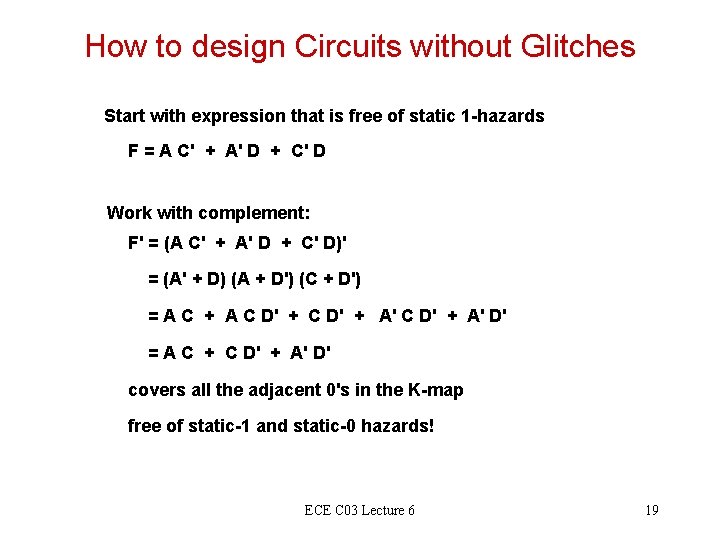 How to design Circuits without Glitches

Start with expression that is free of static 1-hazards

F = A C' + A' D + C' D

Work with complement:

F' = (A C' + A' D + C' D)'

= (A' + D) (A + D') (C + D')

= A C + A C D' + C D' + A' C D' + A' D'

= A C + C D' + A' D'

covers all the adjacent 0's in the K-map

free of static-1 and static-0 hazards!

ECE C03 Lecture 6

19